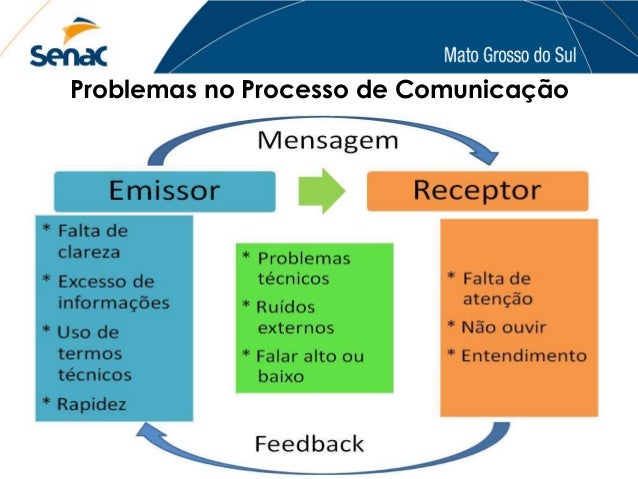 Senac

Mato Grosso do Sul

Problemas no Processo de Comunicação

Mensagem

Emissor

Receptor

* Falta de clareza

* Excesso de informações

* Uso de termos técnicos

* Rapidez

* Problemas técnicos

* Ruídos externos

* Falar alto ou baixo

* Falta de atenção

* Não ouvir

* Entendimento

Feedback